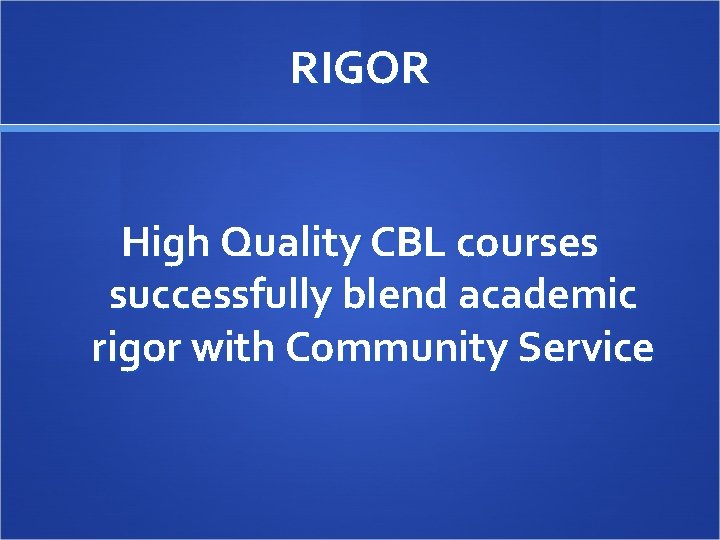 RIGOR

High Quality CBL courses successfully blend academic rigor with Community Service